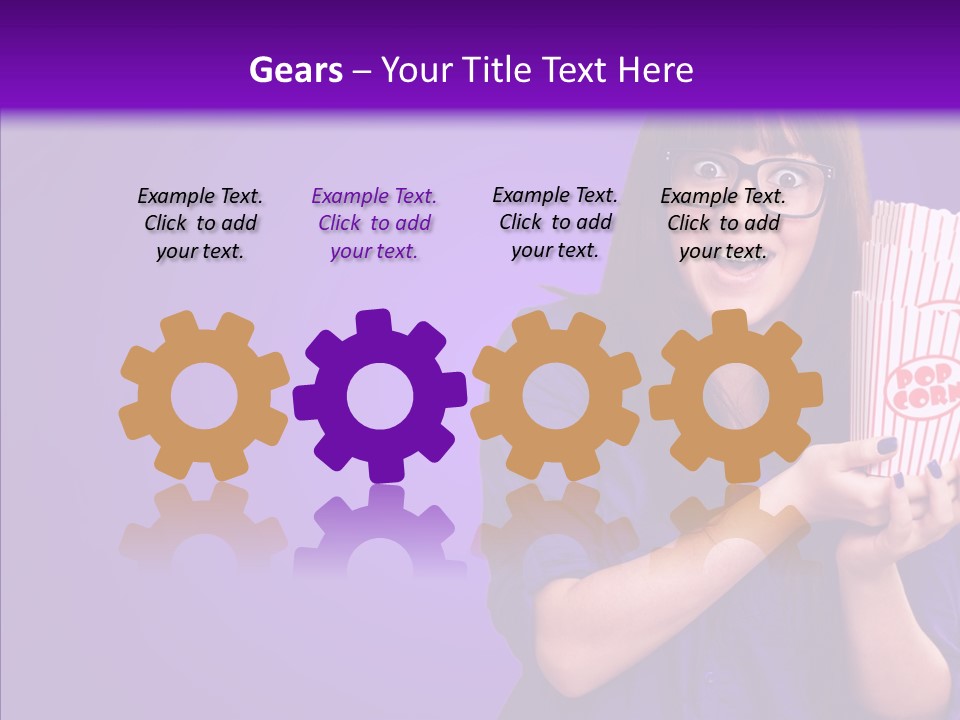 Gears – Your Title Text Here

Example Text. Click to add your text.

Example Text. Click to add your text.

Example Text. Click to add your text.

Example Text. Click to add your text.

POP CORN